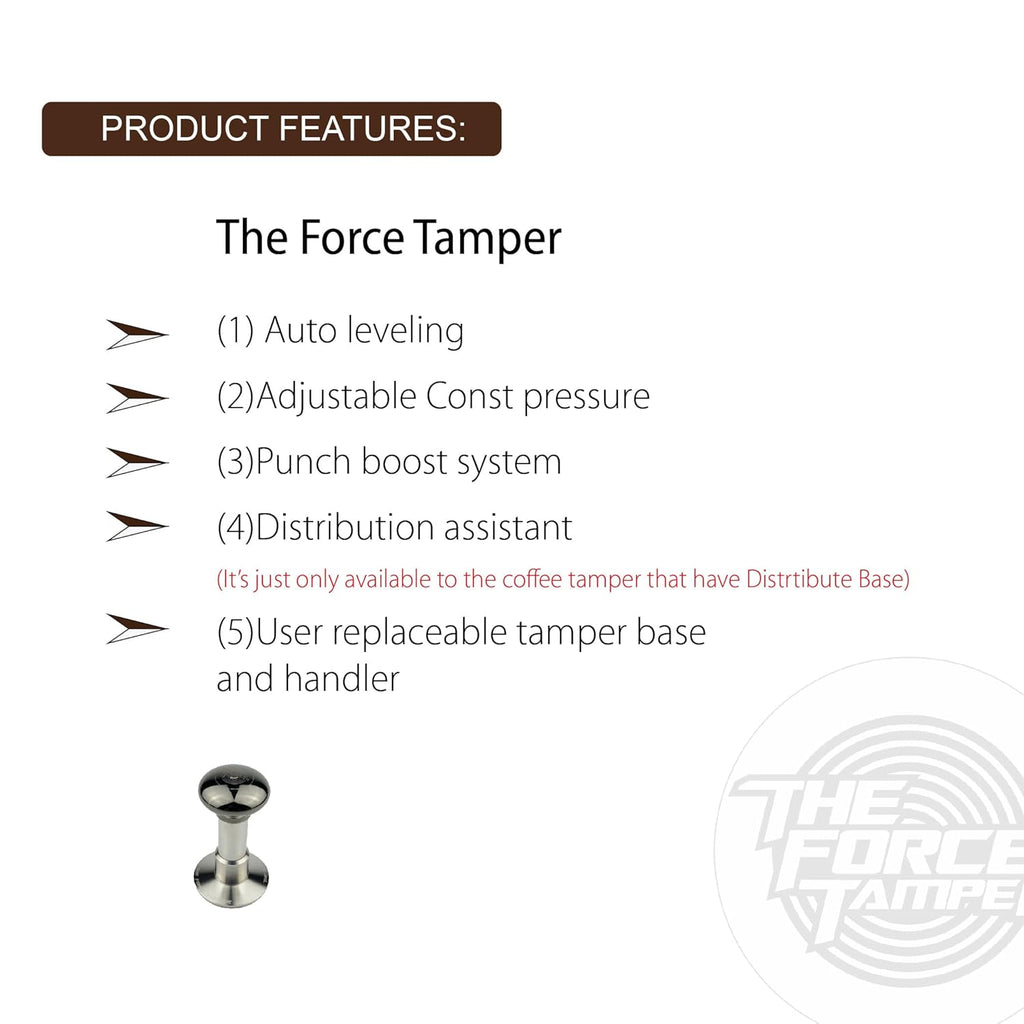 PRODUCT FEATURES:

The Force Tamper

(1) Auto leveling

(2)Adjustable Const pressure

(3)Punch boost system

(4)Distribution assistant

(It's just only available to the coffee tamper that have Distrtibute Base)

(5)User replaceable tamper base and handler

THE FORCE TAMPE